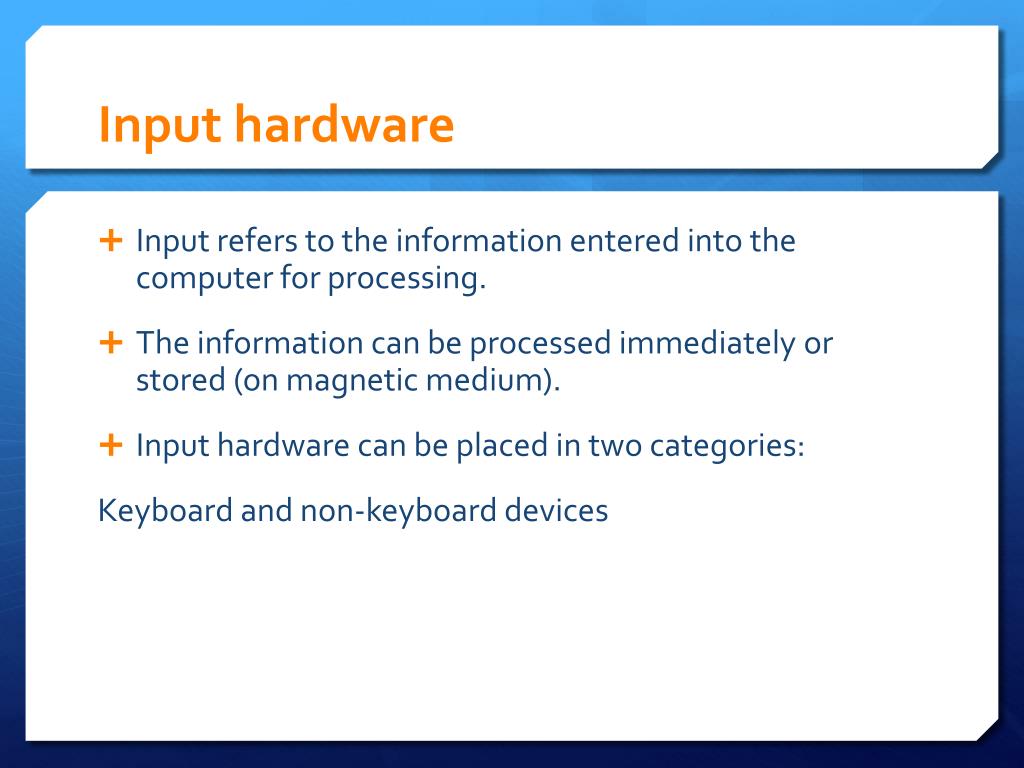 Input hardware

+ Input refers to the information entered into the computer for processing.

+ The information can be processed immediately or stored (on magnetic medium).

+ Input hardware can be placed in two categories:

Keyboard and non-keyboard devices